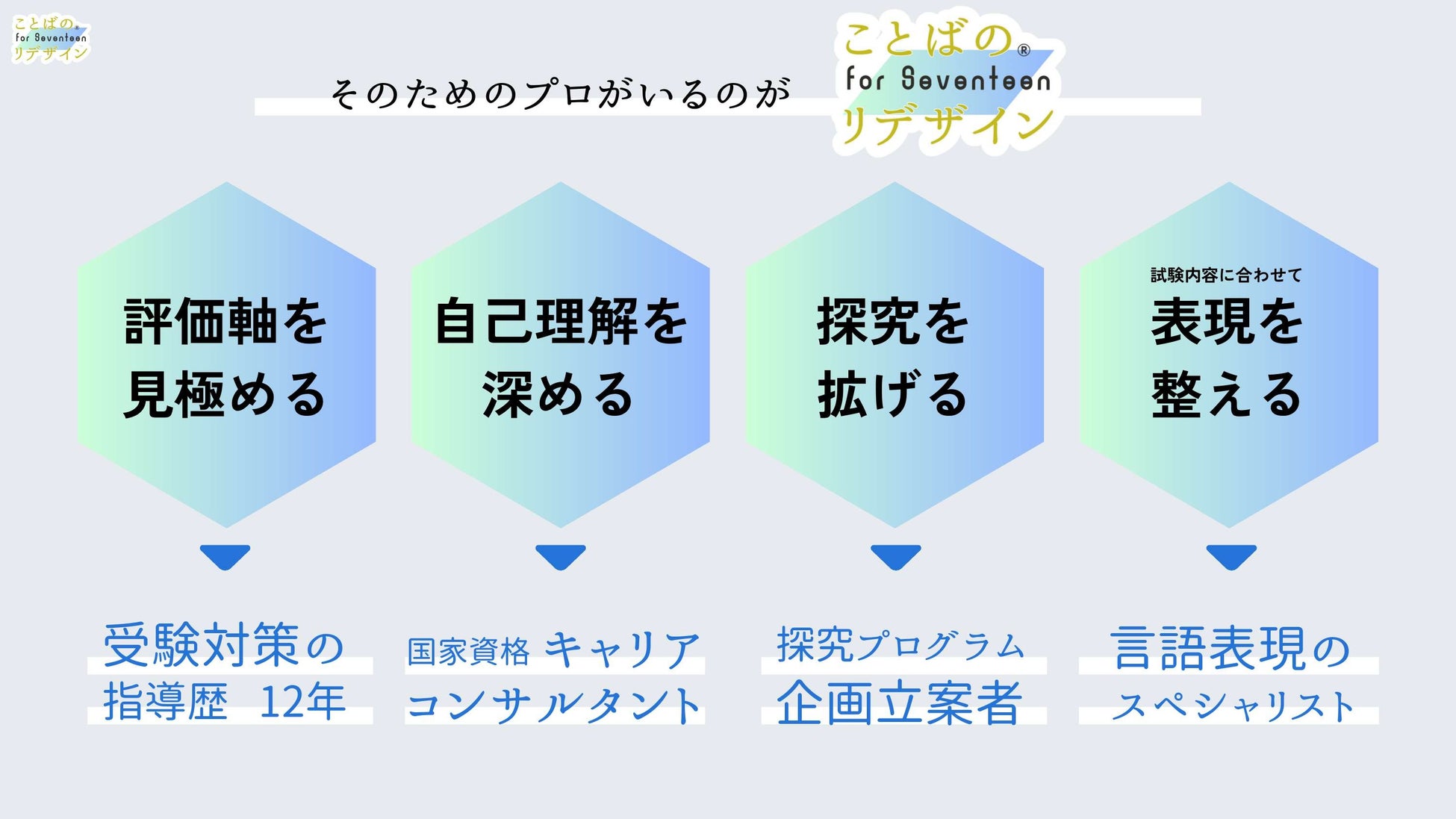 ことばの® for Seventeen リデザイン

そのためのプロがいるのが ことばの® for Seventeen リデザイン

評価軸を見極める

自己理解を深める

探究を拡げる

試験内容に合わせて
表現を整える

受験対策の指導歴 12年

国家資格 キャリアコンサルタント

探究プログラム企画立案者

言語表現のスペシャリスト